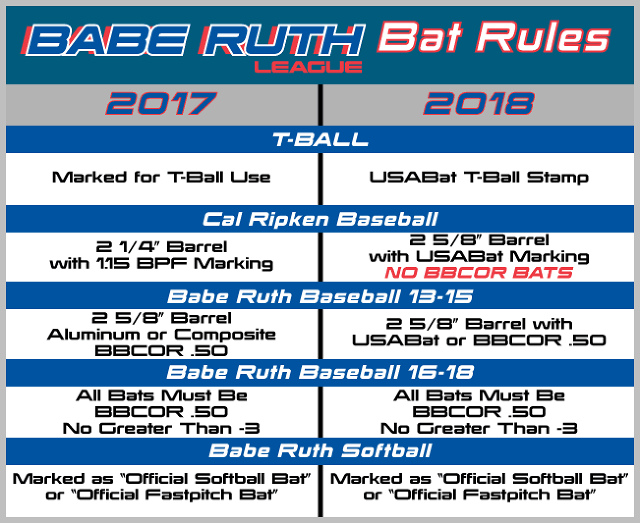 BABE RUTH LEAGUE Bat Rules

| 2017 | 2018 |
|---|---|
| **T-BALL** | |
| Marked for T-Ball Use | USABat T-Ball Stamp |
| **Cal Ripken Baseball** | |
| 2 1/4" Barrel with 1.15 BPF Marking | 2 5/8" Barrel with USABat Marking NO BBCOR BATS |
| **Babe Ruth Baseball 13-15** | |
| 2 5/8" Barrel Aluminum or Composite BBCOR .50 | 2 5/8" Barrel with USABat or BBCOR .50 |
| **Babe Ruth Baseball 16-18** | |
| All Bats Must Be BBCOR .50 No Greater Than -3 | All Bats Must Be BBCOR .50 No Greater Than -3 |
| **Babe Ruth Softball** | |
| Marked as "Official Softball Bat" or "Official Fastpitch Bat" | Marked as "Official Softball Bat" or "Official Fastpitch Bat" |